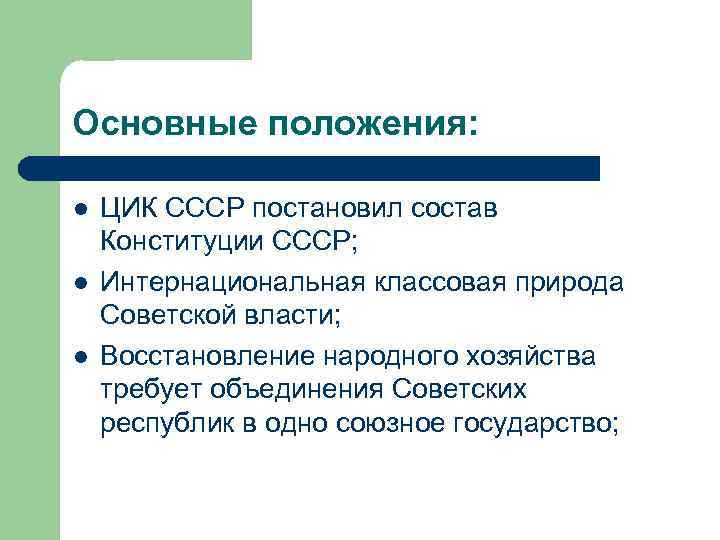 Основные положения:

- ЦИК СССР постановил состав Конституции СССР;
- Интернациональная классовая природа Советской власти;
- Восстановление народного хозяйства требует объединения Советских республик в одно союзное государство;